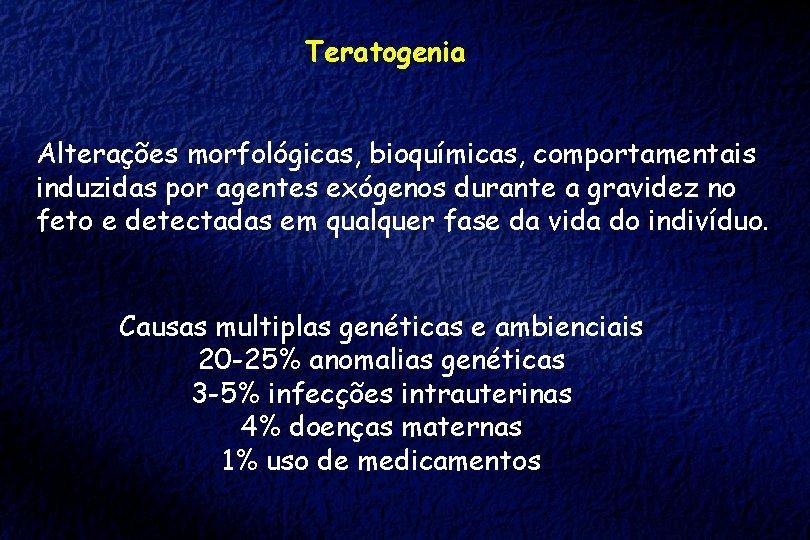 Teratogenia

Alterações morfológicas, bioquímicas, comportamentais induzidas por agentes exógenos durante a gravidez no feto e detectadas em qualquer fase da vida do indivíduo.

Causas multiplas genéticas e ambienciais
20-25% anomalias genéticas
3-5% infecções intrauterinas
4% doenças maternas
1% uso de medicamentos